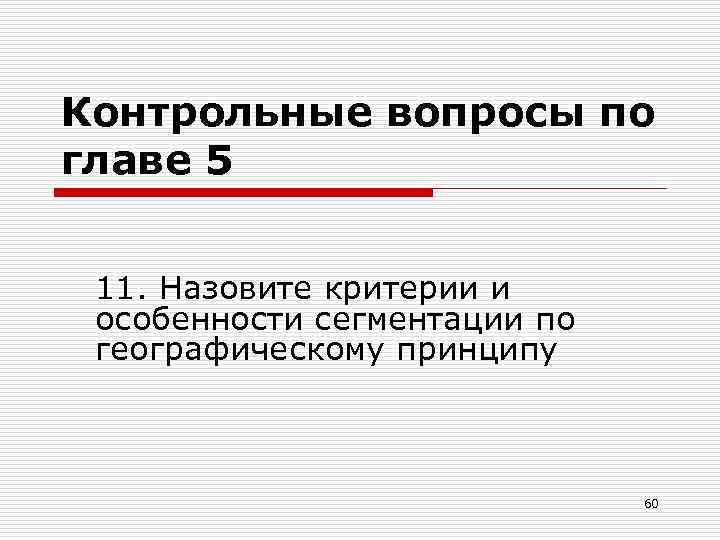 Контрольные вопросы по главе 5

11. Назовите критерии и особенности сегментации по географическому принципу

60